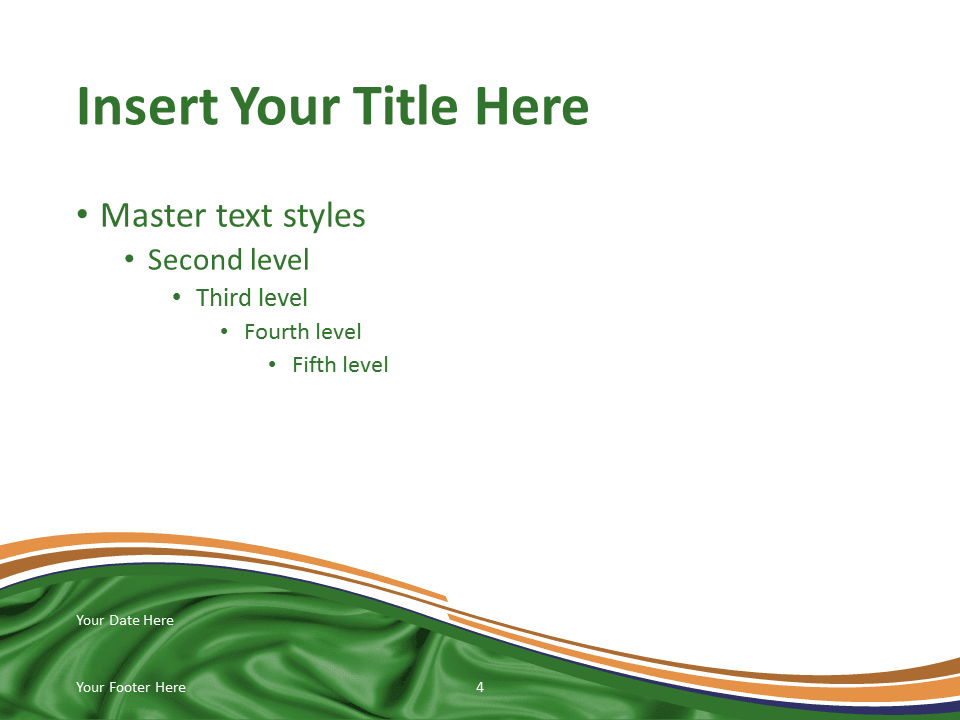 Insert Your Title Here

• Master text styles
• Second level
• Third level
• Fourth level
• Fifth level

Your Date Here

Your Footer Here

4